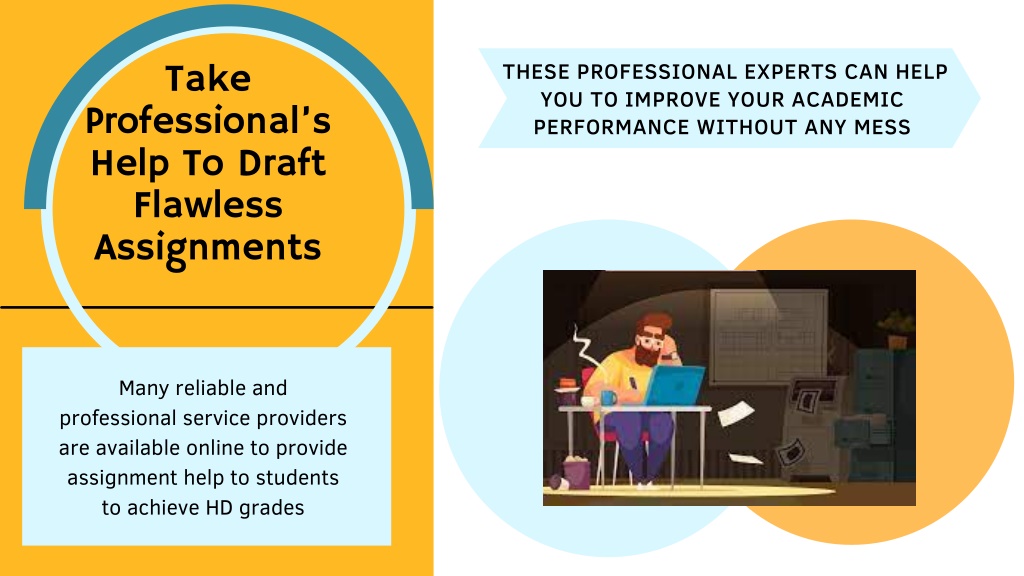 Take Professional's Help To Draft Flawless Assignments

Many reliable and professional service providers are available online to provide assignment help to students to achieve HD grades

THESE PROFESSIONAL EXPERTS CAN HELP YOU TO IMPROVE YOUR ACADEMIC PERFORMANCE WITHOUT ANY MESS